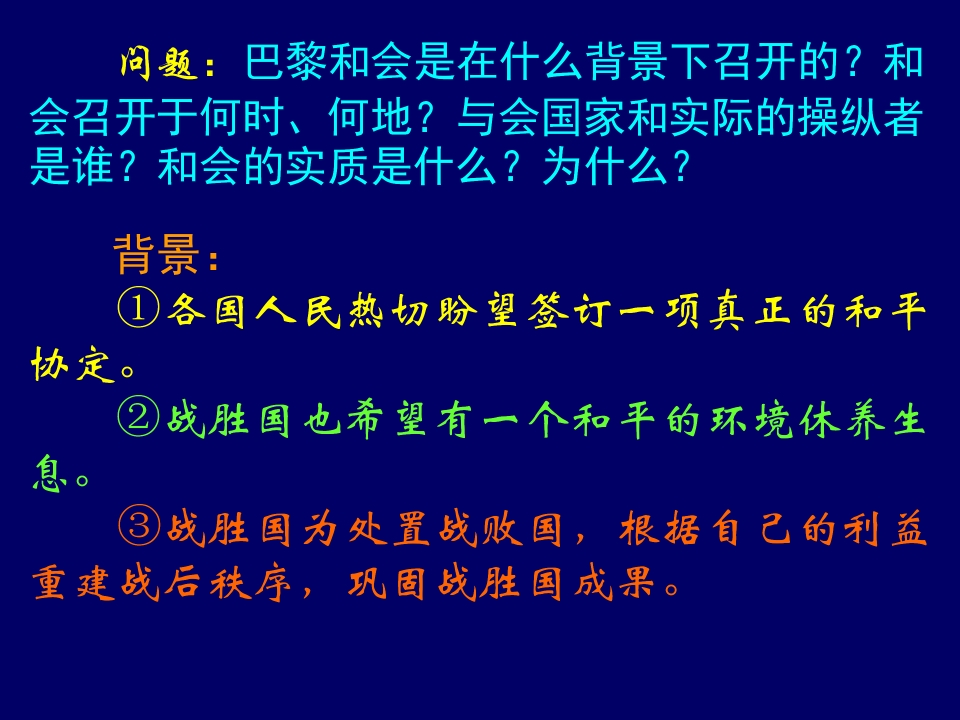 问题：巴黎和会是在什么背景下召开的？和会召开于何时、何地？与会国家和实际的操纵者是谁？和会的实质是什么？为什么？

背景：

①各国人民热切盼望签订一项真正的和平协定。

②战胜国也希望有一个和平的环境休养生息。

③战胜国为处置战败国，根据自己的利益重建战后秩序，巩固战胜国成果。